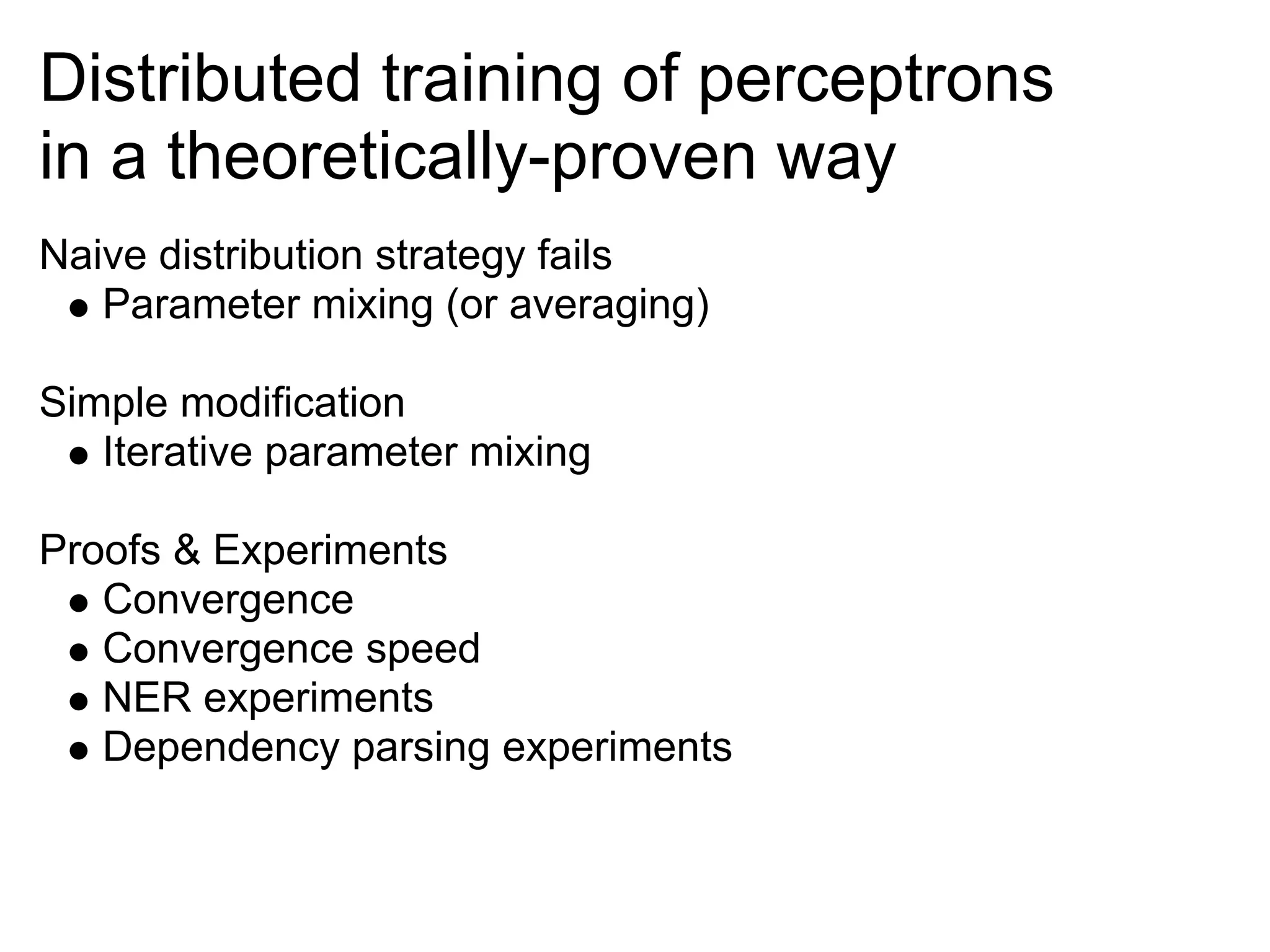 Distributed training of perceptrons in a theoretically-proven way

Naive distribution strategy fails
● Parameter mixing (or averaging)

Simple modification
● Iterative parameter mixing

Proofs & Experiments
● Convergence
● Convergence speed
● NER experiments
● Dependency parsing experiments